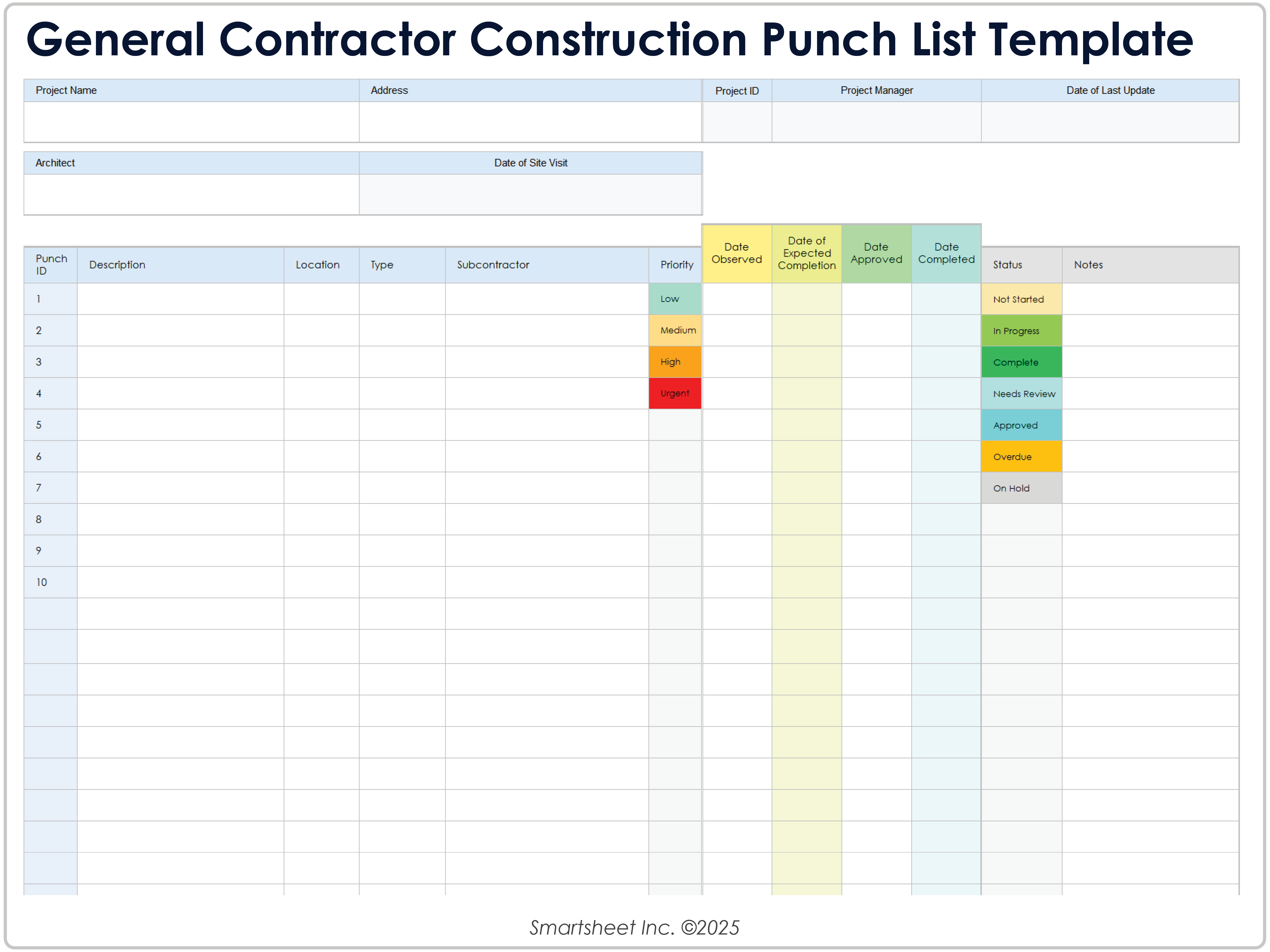 General Contractor Construction Punch List Template

| Project Name | Address | Project ID | Project Manager | Date of Last Update |
|---|---|---|---|---|
| | | | | |

| Architect | Date of Site Visit |
|---|---|
| | |

| Punch ID | Description | Location | Type | Subcontractor | Priority | Date Observed | Date of Expected Completion | Date Approved | Date Completed | Status | Notes |
|---|---|---|---|---|---|---|---|---|---|---|---|
| 1 | | | | | Low | | | | | Not Started | |
| 2 | | | | | Medium | | | | | In Progress | |
| 3 | | | | | High | | | | | Complete | |
| 4 | | | | | Urgent | | | | | Needs Review | |
| 5 | | | | | | | | | | Approved | |
| 6 | | | | | | | | | | Overdue | |
| 7 | | | | | | | | | | On Hold | |
| 8 | | | | | | | | | | | |
| 9 | | | | | | | | | | | |
| 10 | | | | | | | | | | | |

Smartsheet Inc. ©2025